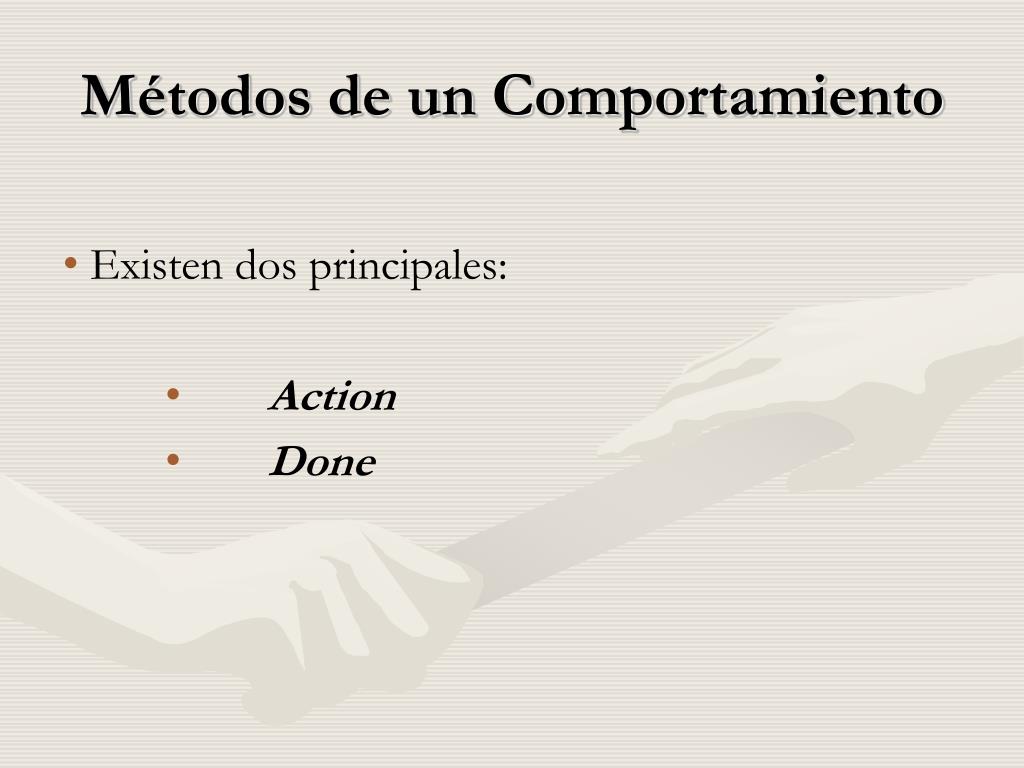 Métodos de un Comportamiento

• Existen dos principales:

• Action
• Done